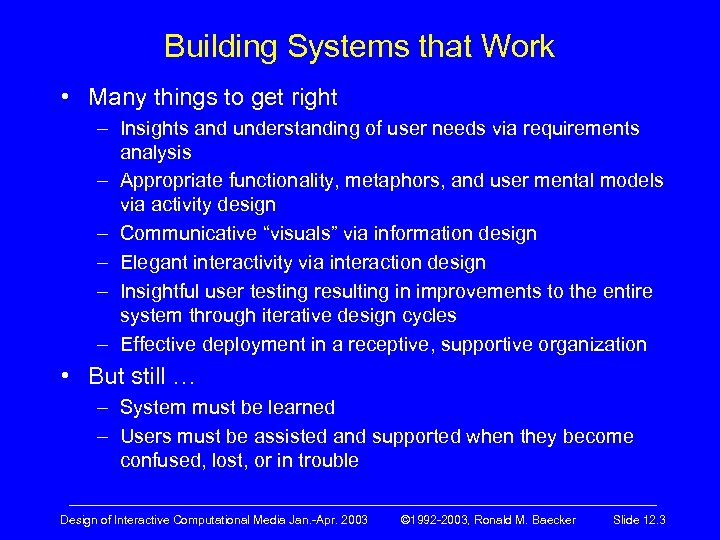 Building Systems that Work

• Many things to get right
– Insights and understanding of user needs via requirements analysis
– Appropriate functionality, metaphors, and user mental models via activity design
– Communicative “visuals” via information design
– Elegant interactivity via interaction design
– Insightful user testing resulting in improvements to the entire system through iterative design cycles
– Effective deployment in a receptive, supportive organization

• But still …
– System must be learned
– Users must be assisted and supported when they become confused, lost, or in trouble

Design of Interactive Computational Media Jan.-Apr. 2003 ©1992-2003, Ronald M. Baecker Slide 12.3